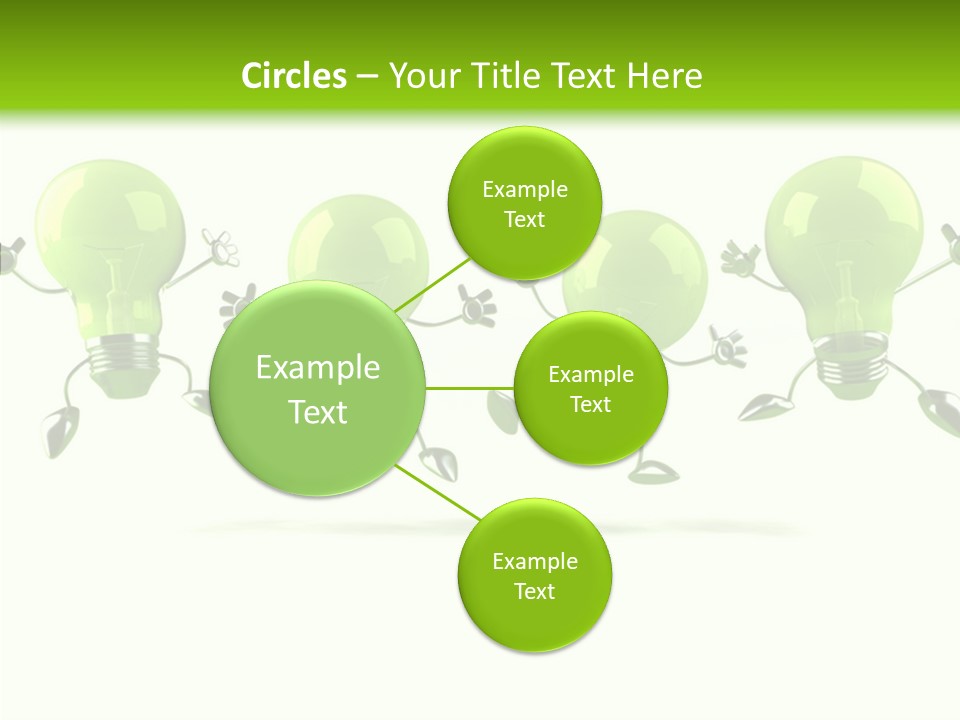 Circles – Your Title Text Here

Example Text

Example Text

Example Text

Example Text